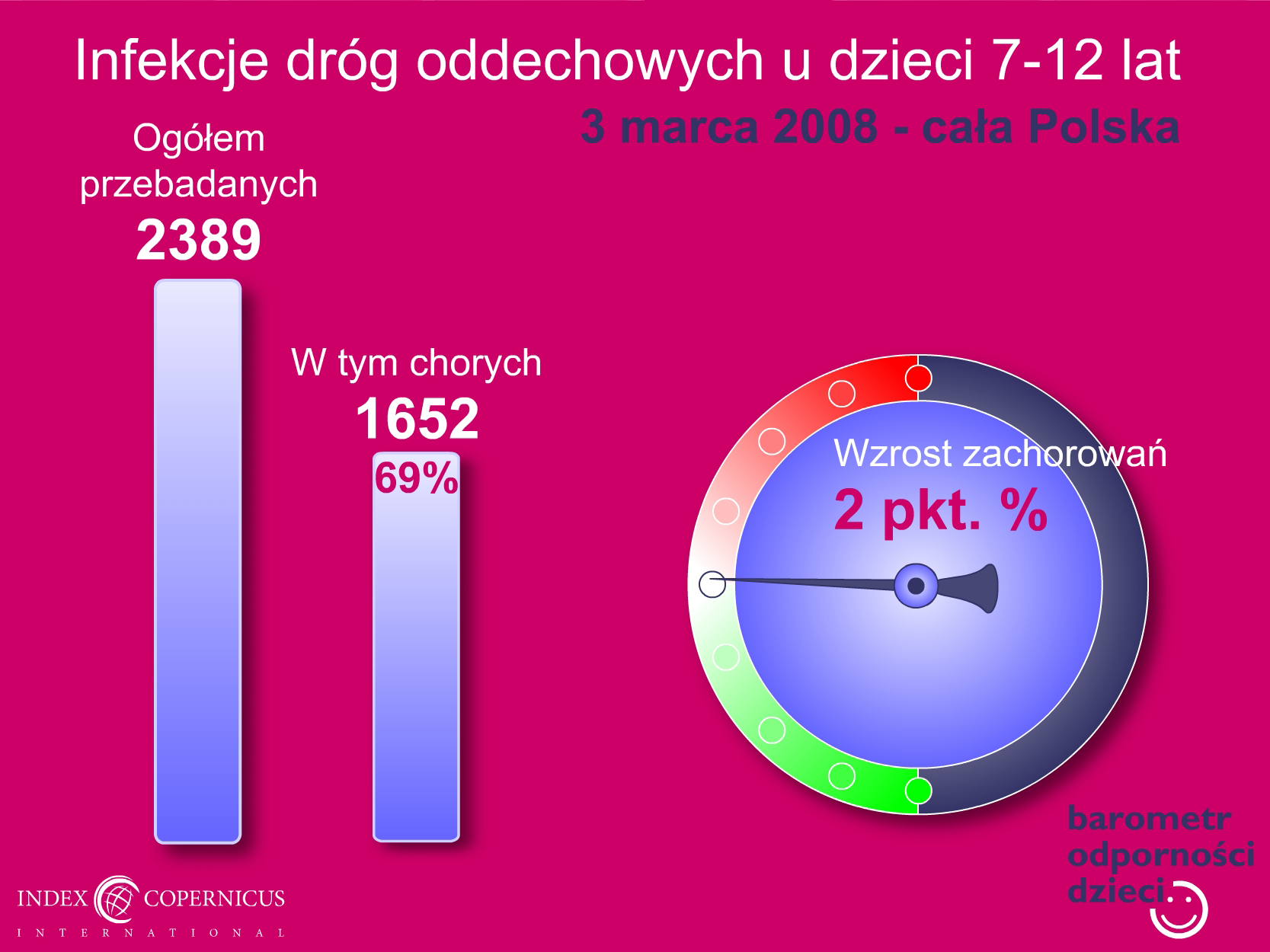 Infekcje dróg oddechowych u dzieci 7-12 lat

3 marca 2008 - cała Polska

Ogółem przebadanych
2389

W tym chorych
1652
69%

Wzrost zachorowań
2 pkt. %

barometr odporności dzieci

INDEX COPERNICUS
INTERNATIONAL